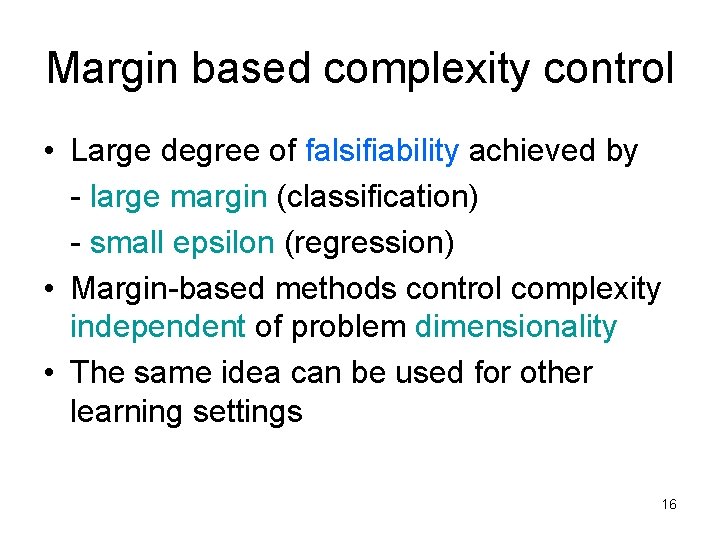 Margin based complexity control

• Large degree of falsifiability achieved by
- large margin (classification)
- small epsilon (regression)

• Margin-based methods control complexity independent of problem dimensionality

• The same idea can be used for other learning settings

16